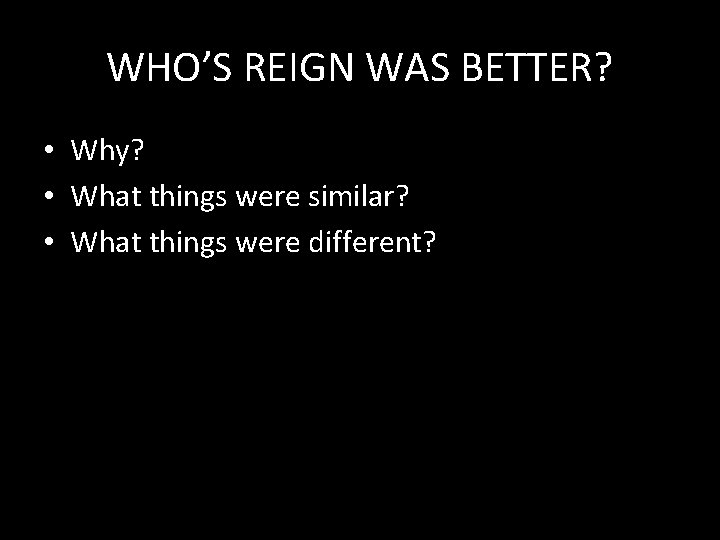 WHO’S REIGN WAS BETTER?

• Why?
• What things were similar?
• What things were different?